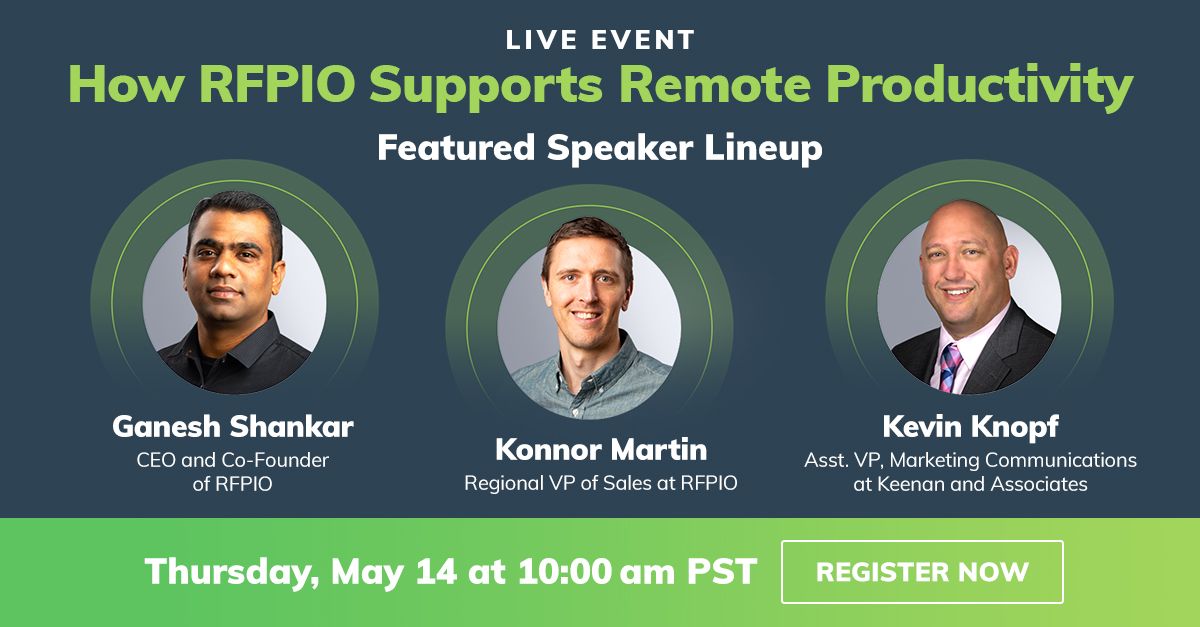 LIVE EVENT

How RFPIO Supports Remote Productivity

Featured Speaker Lineup

Ganesh Shankar
CEO and Co-Founder of RFPIO

Konnor Martin
Regional VP of Sales at RFPIO

Kevin Knopf
Asst. VP, Marketing Communications at Keenan and Associates

Thursday, May 14 at 10:00 am PST

REGISTER NOW